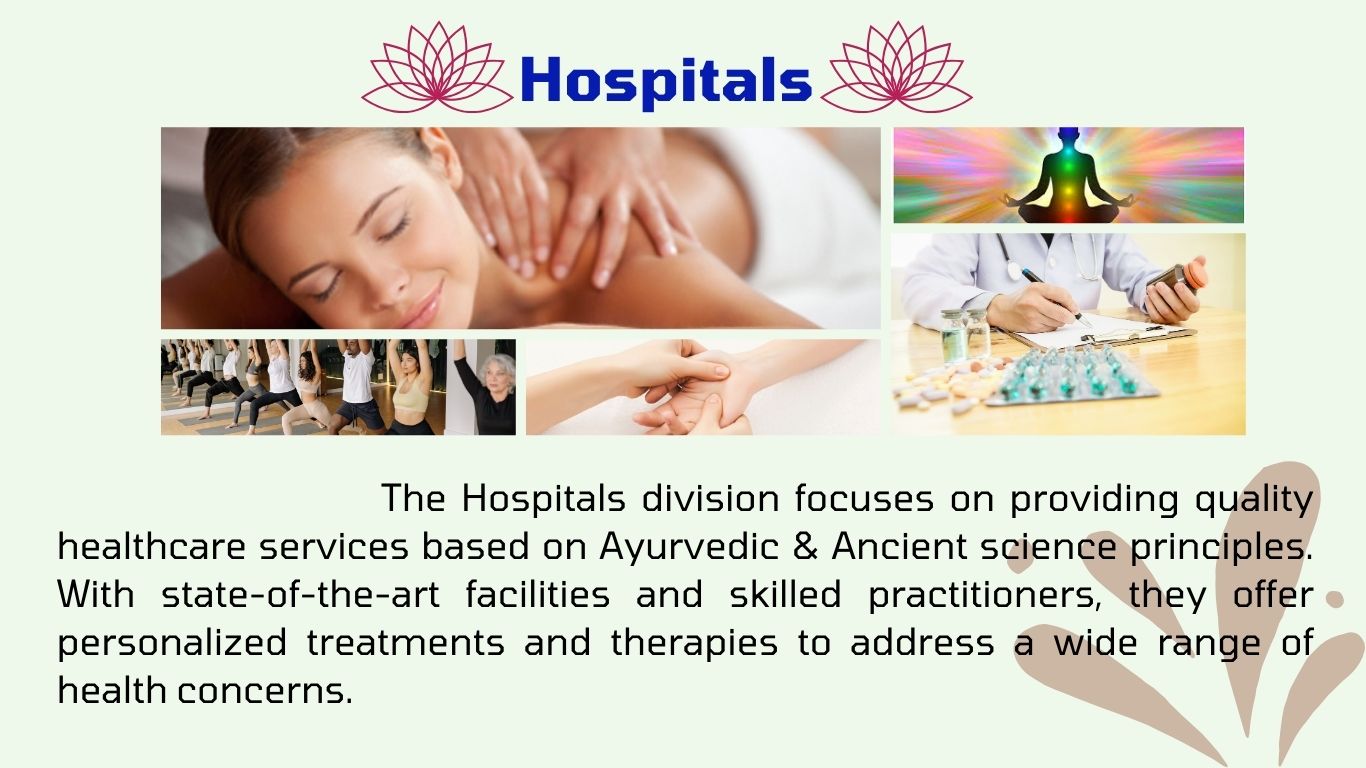 Hospitals

The Hospitals division focuses on providing quality healthcare services based on Ayurvedic & Ancient science principles. With state-of-the-art facilities and skilled practitioners, they offer personalized treatments and therapies to address a wide range of health concerns.